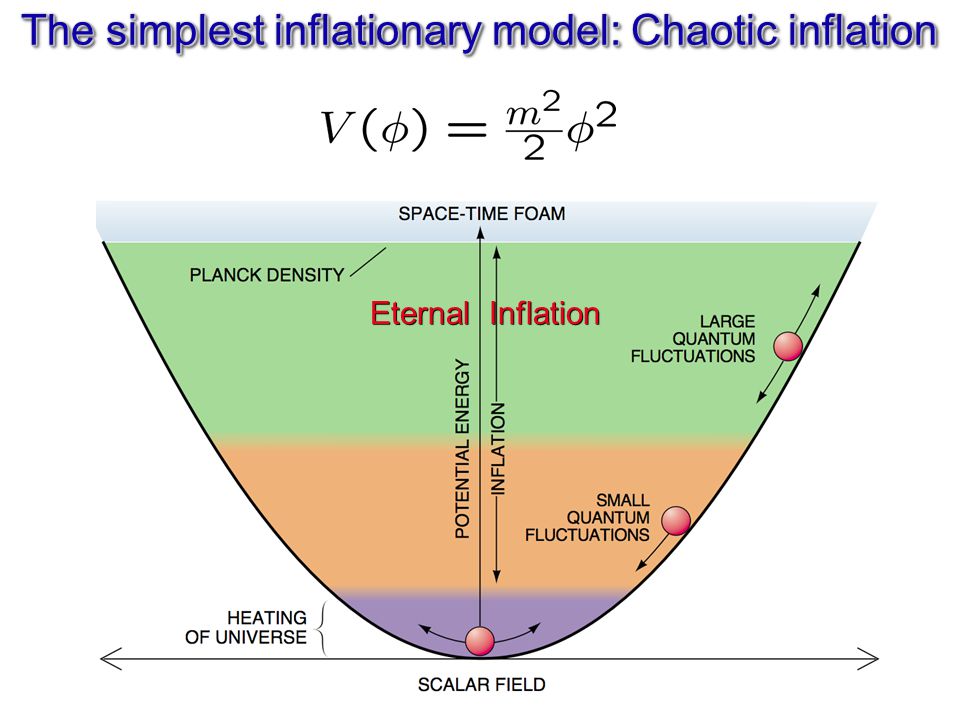 The simplest inflationary model: Chaotic inflation

$V(\phi) = \frac{m^2}{2}\phi^2$

SPACE-TIME FOAM

PLANCK DENSITY

Eternal Inflation

LARGE QUANTUM FLUCTUATIONS

POTENTIAL ENERGY

INFLATION

SMALL QUANTUM FLUCTUATIONS

HEATING OF UNIVERSE

SCALAR FIELD